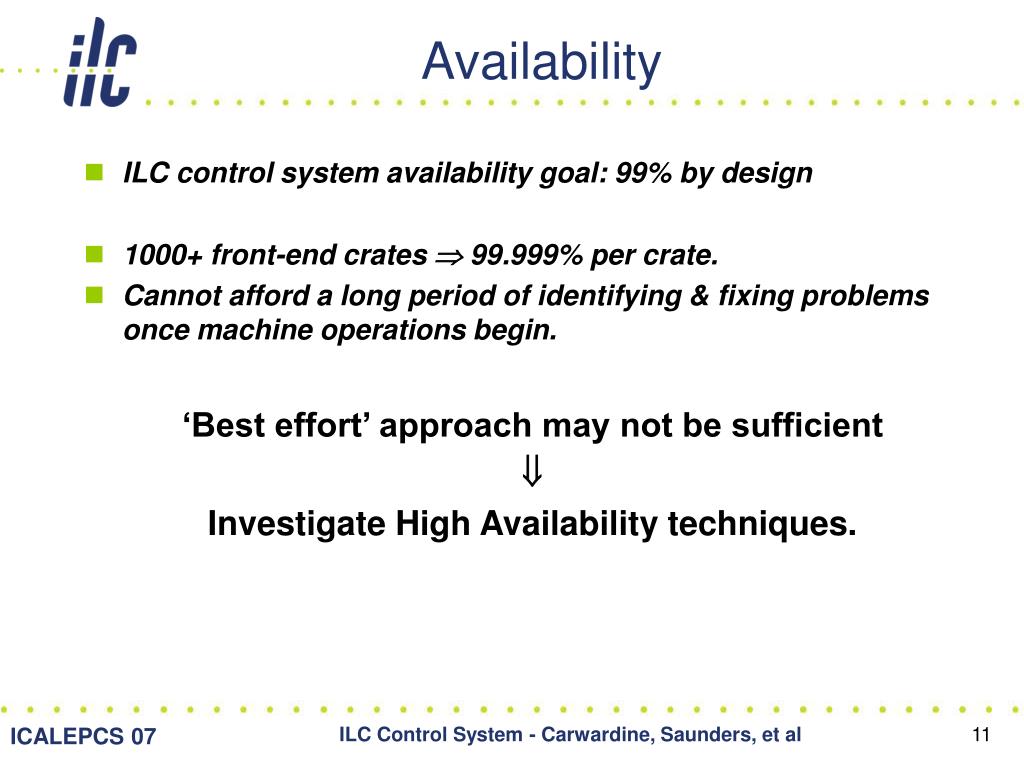 ilc

Availability

ILC control system availability goal: 99% by design

1000+ front-end crates $\Rightarrow$ 99.999% per crate.

Cannot afford a long period of identifying & fixing problems once machine operations begin.

‘Best effort’ approach may not be sufficient

$\Downarrow$

Investigate High Availability techniques.

ICALEPCS 07

ILC Control System - Carwardine, Saunders, et al

11